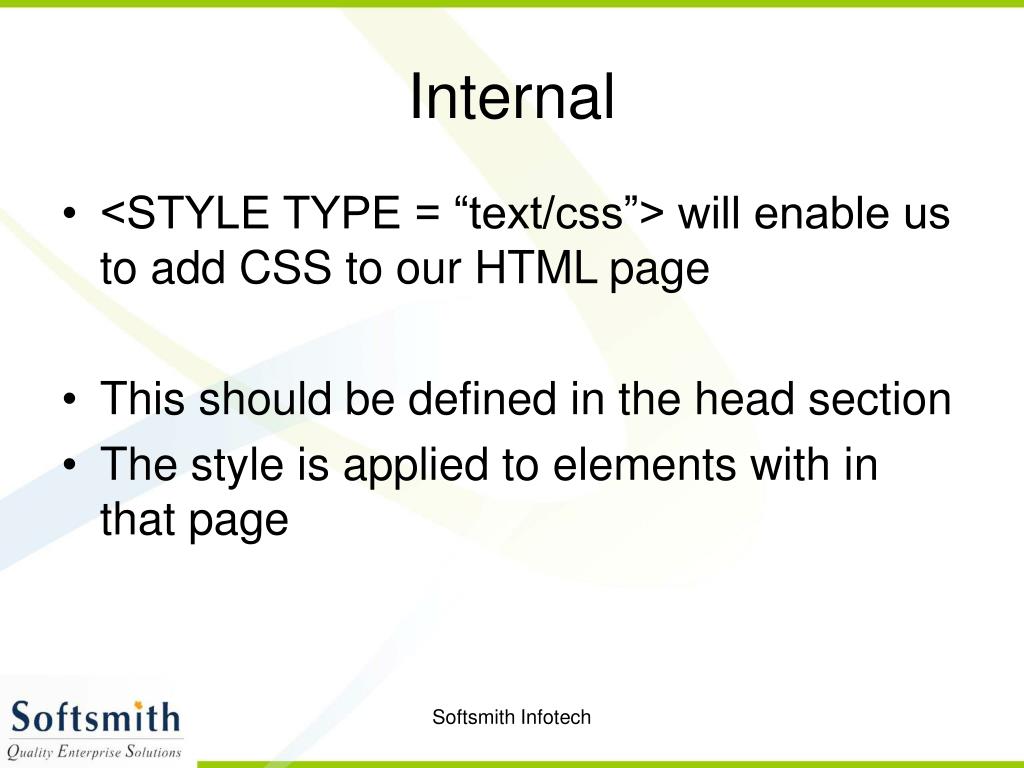 Internal

• <STYLE TYPE = “text/css”> will enable us to add CSS to our HTML page

• This should be defined in the head section
• The style is applied to elements with in that page

Softsmith
Quality Enterprise Solutions

Softsmith Infotech